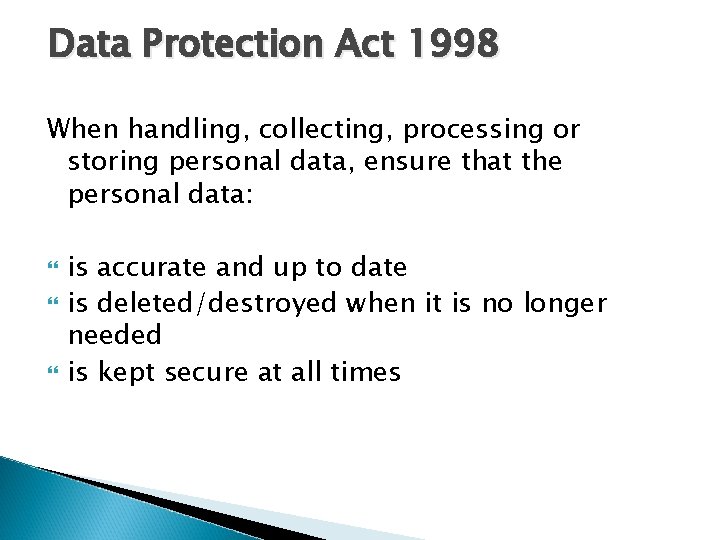 Data Protection Act 1998

When handling, collecting, processing or storing personal data, ensure that the personal data:

- is accurate and up to date
- is deleted/destroyed when it is no longer needed
- is kept secure at all times